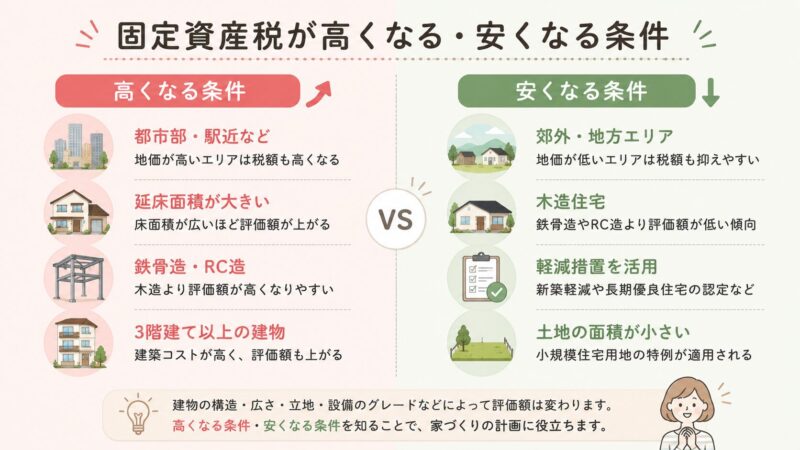 固定資産税が高くなる・安くなる条件

高くなる条件

都市部・駅近など
地価が高いエリアは税額も高くなる

延床面積が大きい
床面積が広いほど評価額が上がる

鉄骨造・RC造
木造より評価額が高くなりやすい

3階建て以上の建物
建築コストが高く、評価額も上がる

VS

安くなる条件

郊外・地方エリア
地価が低いエリアは税額も抑えやすい

木造住宅
鉄骨造やRC造より評価額が低い傾向

軽減措置を活用
新築軽減や長期優良住宅の認定など

土地の面積が小さい
小規模住宅用地の特例が適用される

建物の構造・広さ・立地・設備のグレードなどによって評価額は変わります。
高くなる条件・安くなる条件を知ることで、家づくりの計画に役立ちます。